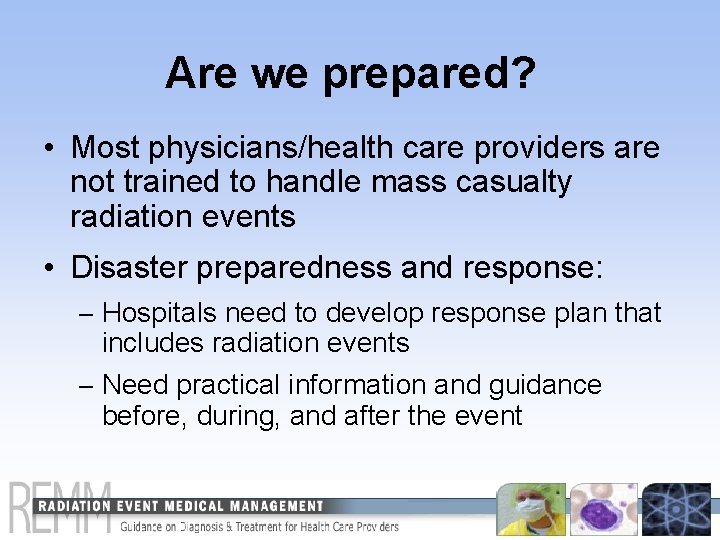 Are we prepared?

• Most physicians/health care providers are not trained to handle mass casualty radiation events

• Disaster preparedness and response:

– Hospitals need to develop response plan that includes radiation events

– Need practical information and guidance before, during, and after the event

REMM
RADIATION EVENT MEDICAL MANAGEMENT
Guidance on Diagnosis & Treatment for Health Care Providers